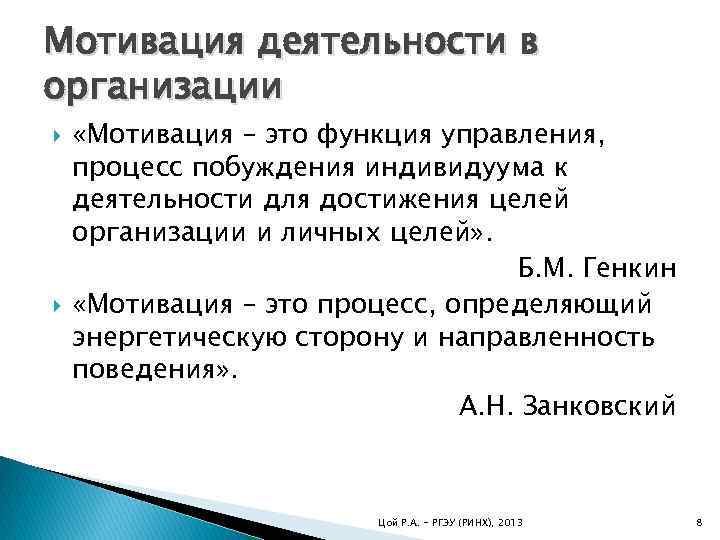 Мотивация деятельности в организации

«Мотивация – это функция управления, процесс побуждения индивидуума к деятельности для достижения целей организации и личных целей».

Б.М. Генкин

«Мотивация – это процесс, определяющий энергетическую сторону и направленность поведения».

А.Н. Занковский

Цой Р.А. – РГЭУ (РИНХ), 2013

8